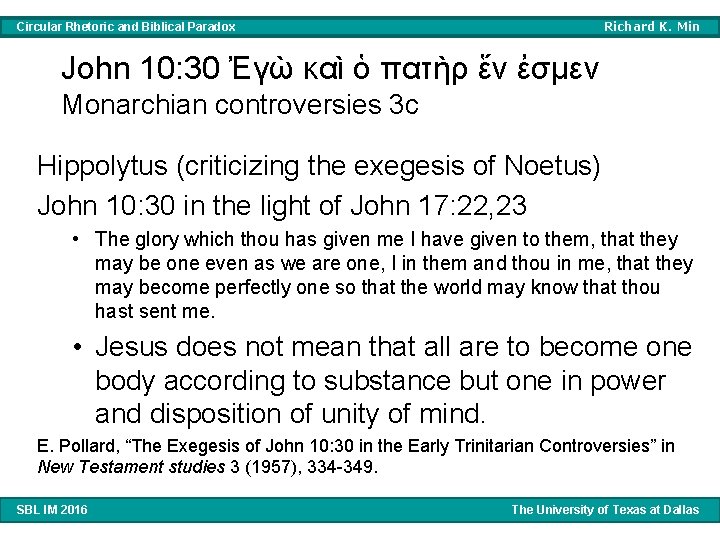 Circular Rhetoric and Biblical Paradox
Richard K. Min

John 10:30 Ἐγὼ καὶ ὁ πατὴρ ἕν ἐσμεν
Monarchian controversies 3c

Hippolytus (criticizing the exegesis of Noetus)

John 10:30 in the light of John 17:22,23

• The glory which thou has given me I have given to them, that they may be one even as we are one, I in them and thou in me, that they may become perfectly one so that the world may know that thou hast sent me.

• Jesus does not mean that all are to become one body according to substance but one in power and disposition of unity of mind.

E. Pollard, "The Exegesis of John 10:30 in the Early Trinitarian Controversies" in New Testament studies 3 (1957), 334-349.

SBL IM 2016
The University of Texas at Dallas